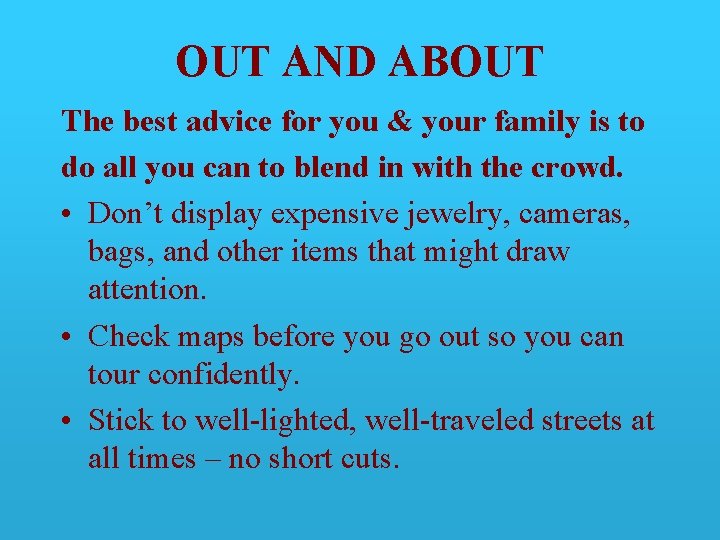 OUT AND ABOUT

The best advice for you & your family is to do all you can to blend in with the crowd.

• Don’t display expensive jewelry, cameras, bags, and other items that might draw attention.
• Check maps before you go out so you can tour confidently.
• Stick to well-lighted, well-traveled streets at all times – no short cuts.